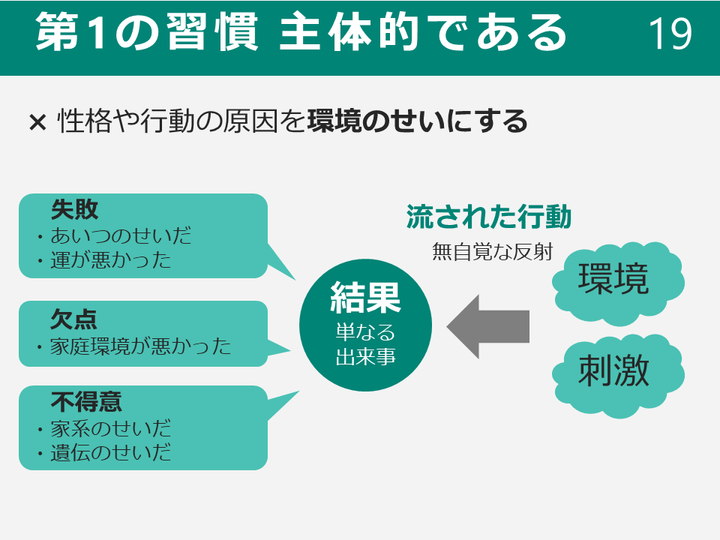 第1の習慣 主体的である 19

× 性格や行動の原因を環境のせいにする

失敗
・あいつのせいだ
・運が悪かった

欠点
・家庭環境が悪かった

不得意
・家系のせいだ
・遺伝のせいだ

結果
単なる
出来事

流された行動
無自覚な反射

環境

刺激